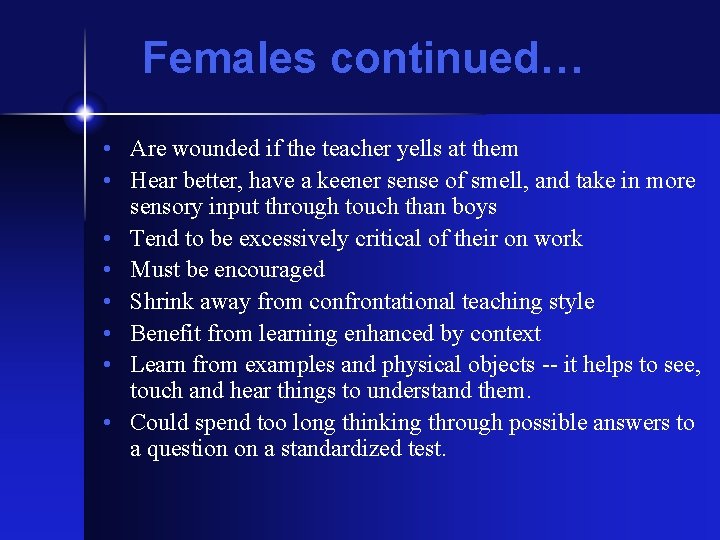 Females continued…

• Are wounded if the teacher yells at them
• Hear better, have a keener sense of smell, and take in more sensory input through touch than boys
• Tend to be excessively critical of their on work
• Must be encouraged
• Shrink away from confrontational teaching style
• Benefit from learning enhanced by context
• Learn from examples and physical objects -- it helps to see, touch and hear things to understand them.
• Could spend too long thinking through possible answers to a question on a standardized test.